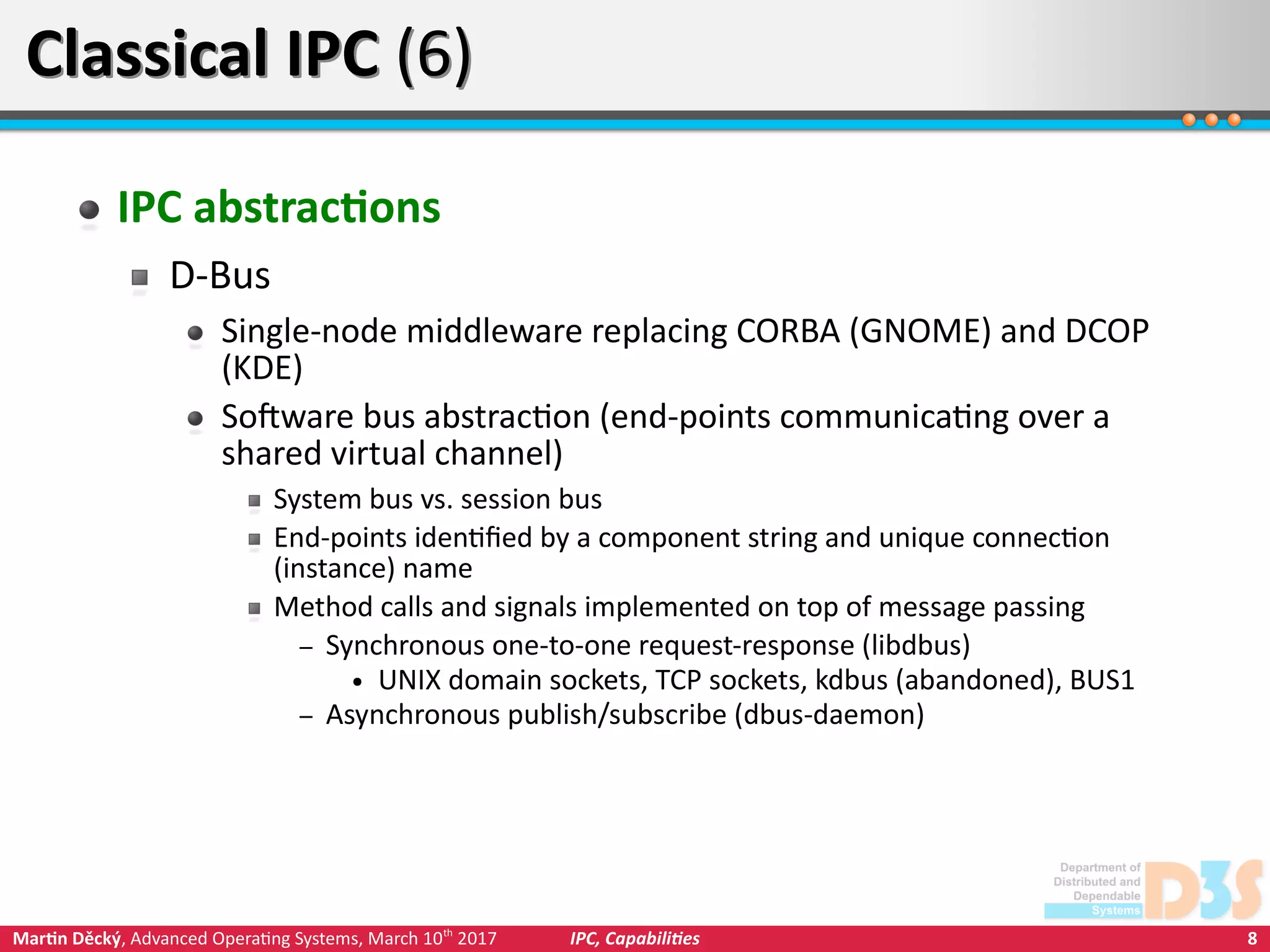 Classical IPC (6)

IPC abstractions

D-Bus

Single-node middleware replacing CORBA (GNOME) and DCOP (KDE)

Software bus abstraction (end-points communicating over a shared virtual channel)

System bus vs. session bus

End-points identified by a component string and unique connection (instance) name

Method calls and signals implemented on top of message passing

– Synchronous one-to-one request-response (libdbus)

• UNIX domain sockets, TCP sockets, kdbus (abandoned), BUS1

– Asynchronous publish/subscribe (dbus-daemon)

Department of Distributed and Dependable Systems

D3S

Martin Děcký, Advanced Operating Systems, March 10$^{th}$ 2017 IPC, Capabilities 8